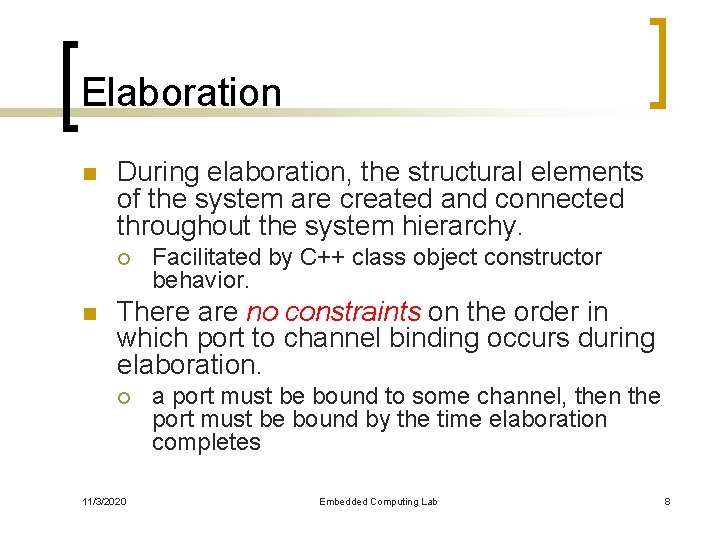 Elaboration

During elaboration, the structural elements of the system are created and connected throughout the system hierarchy.

Facilitated by C++ class object constructor behavior.

There are no constraints on the order in which port to channel binding occurs during elaboration.

a port must be bound to some channel, then the port must be bound by the time elaboration completes

11/3/2020

Embedded Computing Lab

8